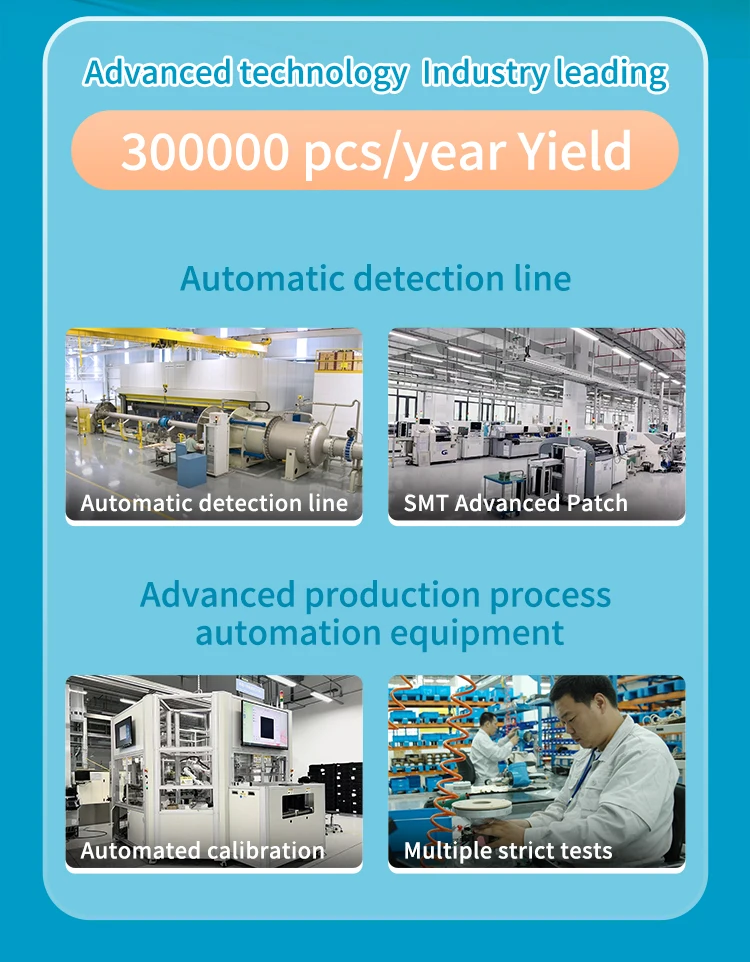 Advanced technology Industry leading

300000 pcs/year Yield

Automatic detection line

Automatic detection line

SMT Advanced Patch

Advanced production process automation equipment

Automated calibration

Multiple strict tests